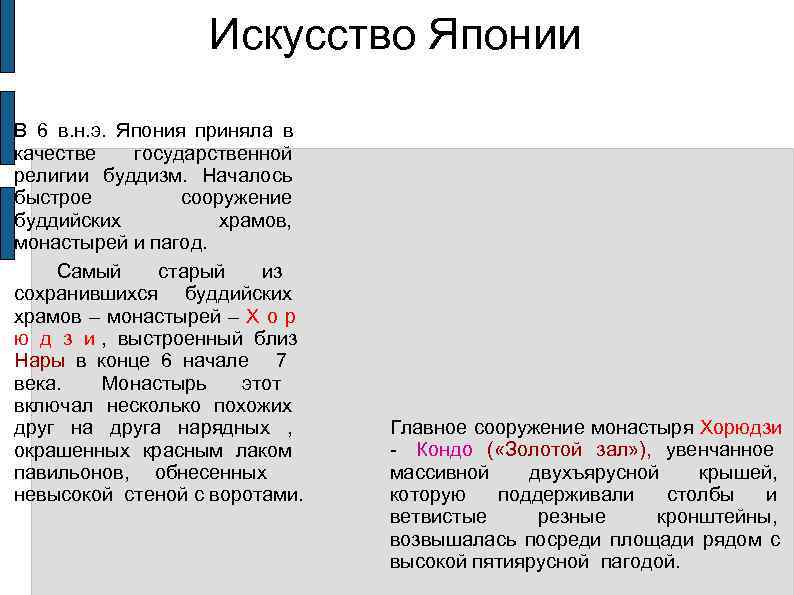 Искусство Японии

В 6 в.н.э. Япония приняла в качестве государственной религии буддизм. Началось быстрое сооружение буддийских храмов, монастырей и пагод.

Самый старый из сохранившихся буддийских храмов – монастырей – Х о р ю д з и , выстроенный близ Нары в конце 6 начале 7 века. Монастырь этот включал несколько похожих друг на друга нарядных , окрашенных красным лаком павильонов, обнесенных невысокой стеной с воротами.

Главное сооружение монастыря Хорюдзи - Кондо («Золотой зал»), увенчанное массивной двухъярусной крышей, которую поддерживали столбы и ветвистые резные кронштейны, возвышалась посреди площади рядом с высокой пятиярусной пагодой.